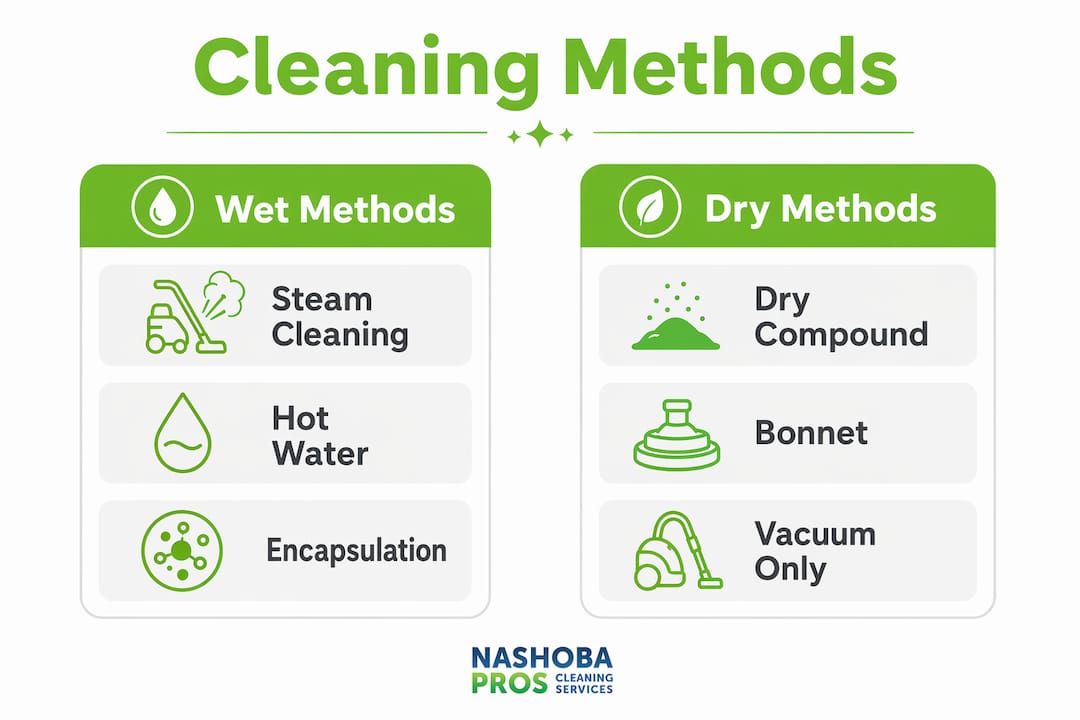 Cleaning Methods

Wet Methods

Steam Cleaning

Hot Water

Encapsulation

Dry Methods

Dry Compound

Bonnet

Vacuum Only

NASHOBA PROS CLEANING SERVICES